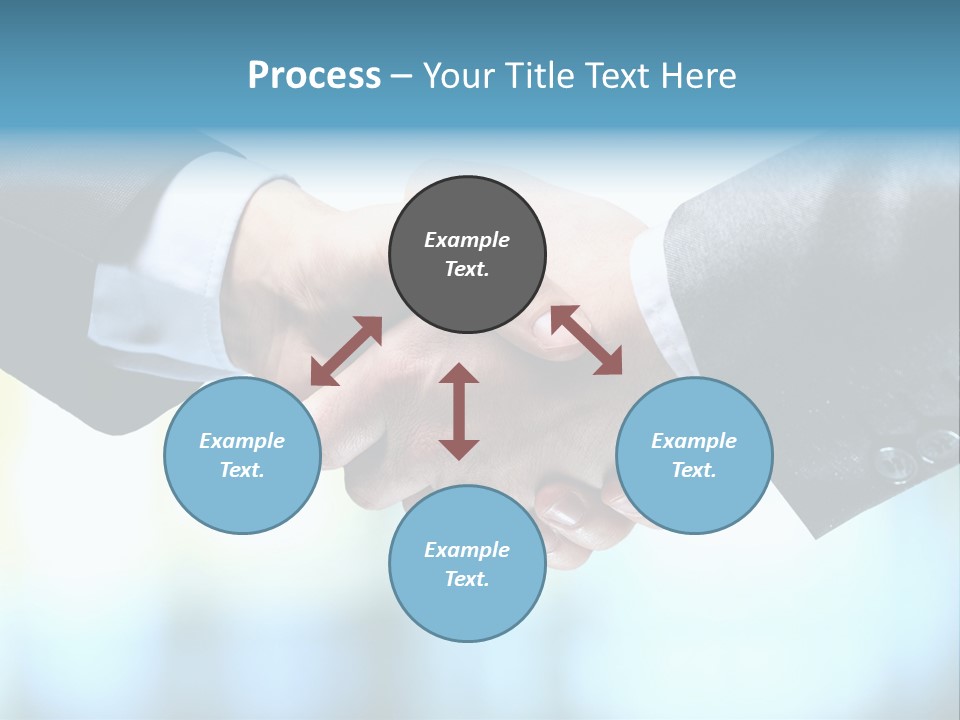 Process – Your Title Text Here

Example Text.

Example Text.

Example Text.

Example Text.